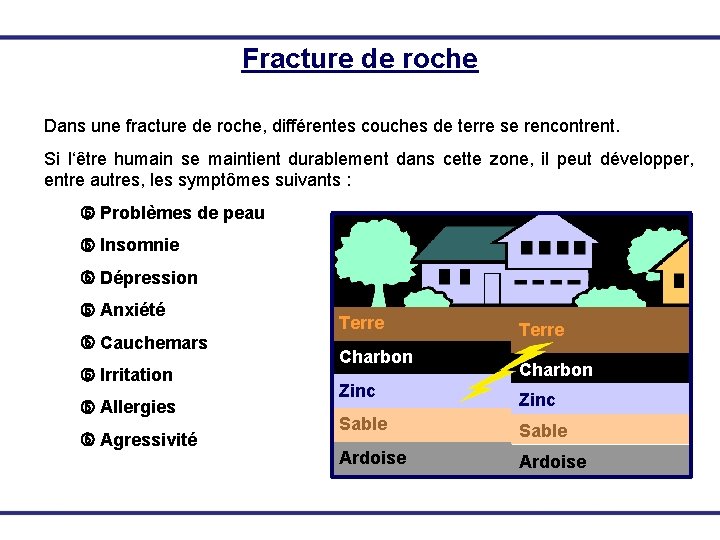 Fracture de roche

Dans une fracture de roche, différentes couches de terre se rencontrent.

Si l'être humain se maintient durablement dans cette zone, il peut développer, entre autres, les symptômes suivants :

Problèmes de peau
Insomnie
Dépression
Anxiété
Cauchemars
Irritation
Allergies
Agressivité

Terre
Charbon
Zinc
Sable
Ardoise

Terre
Charbon
Zinc
Sable
Ardoise